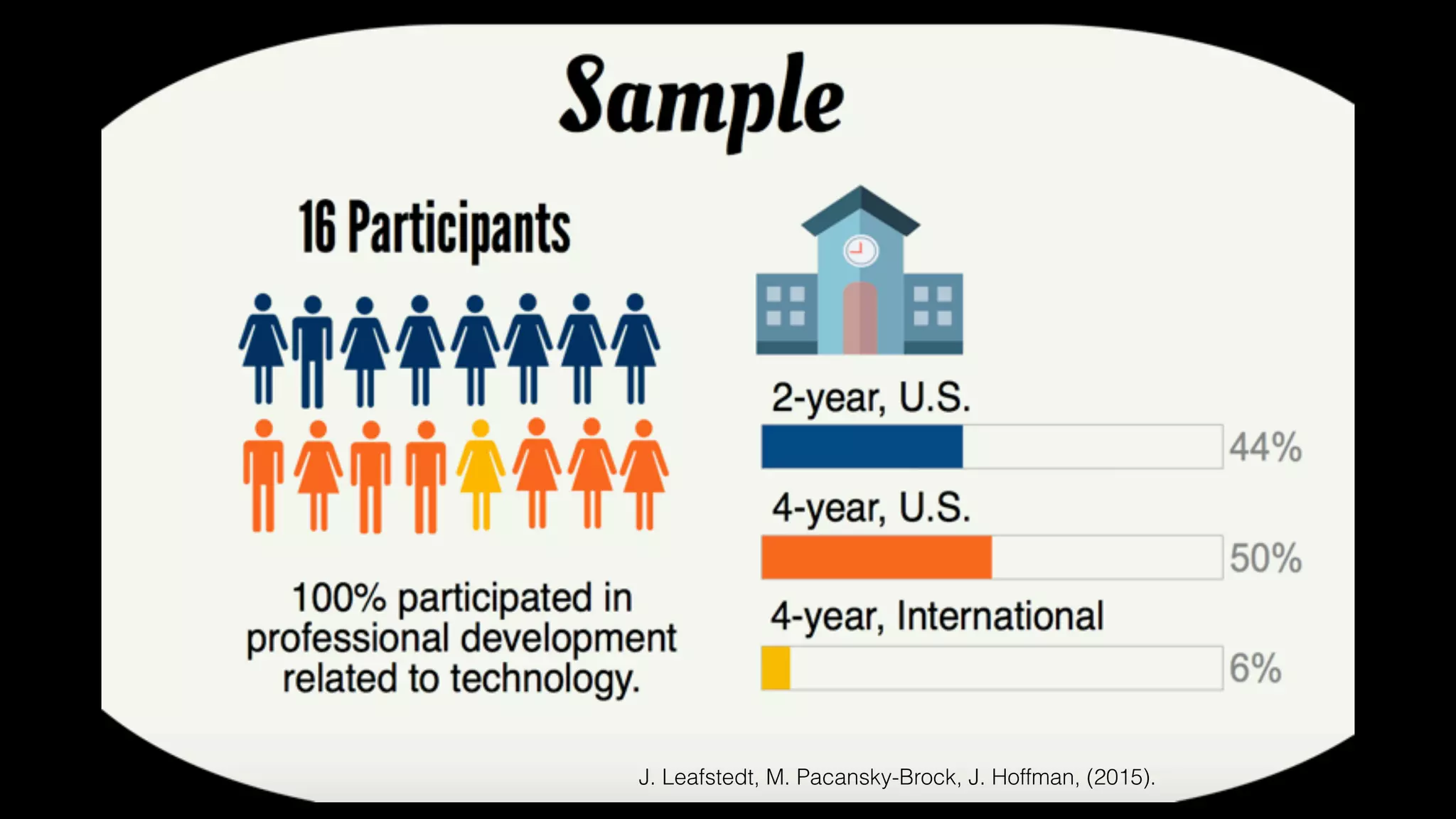 Sample

16 Participants

100% participated in professional development related to technology.

2-year, U.S.

44%

4-year, U.S.

50%

4-year, International

6%

J. Leafstedt, M. Pacansky-Brock, J. Hoffman, (2015).